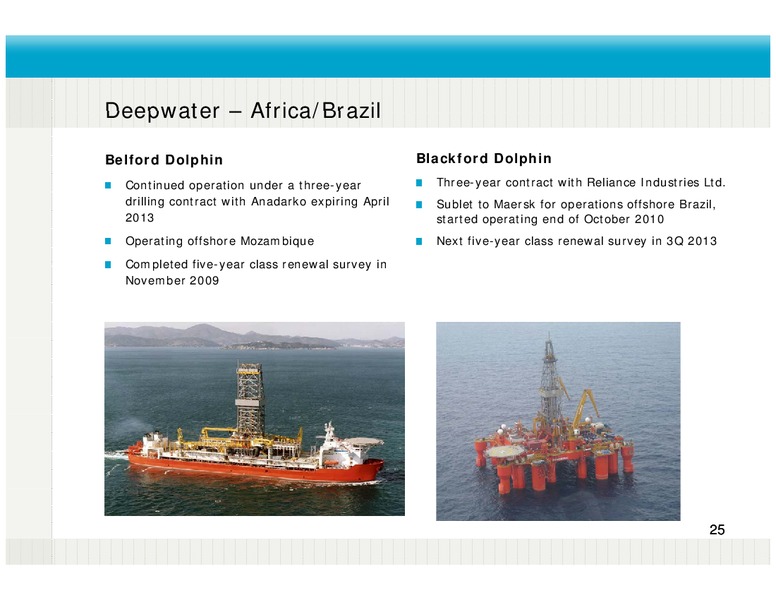 Deepwater – Africa/Brazil

Belford Dolphin

Continued operation under a three-year drilling contract with Anadarko expiring April 2013

Operating offshore Mozambique

Completed five-year class renewal survey in November 2009

Blackford Dolphin

Three-year contract with Reliance Industries Ltd.

Sublet to Maersk for operations offshore Brazil, started operating end of October 2010

Next five-year class renewal survey in 3Q 2013

25